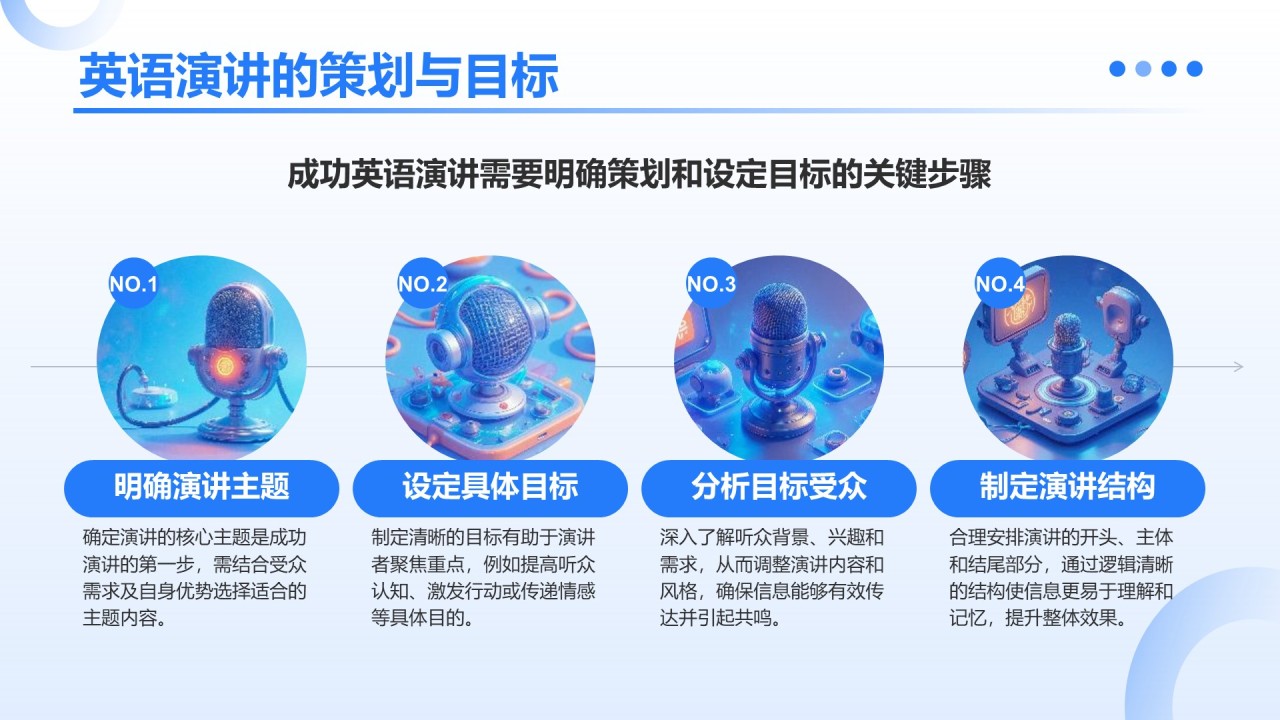 英语演讲的策划与目标

成功英语演讲需要明确策划和设定目标的关键步骤

NO.1

明确演讲主题

确定演讲的核心主题是成功演讲的第一步，需结合受众需求及自身优势选择适合的主题内容。

NO.2

设定具体目标

制定清晰的目标有助于演讲者聚焦重点，例如提高听众认知、激发行动或传递情感等具体目的。

NO.3

分析目标受众

深入了解听众背景、兴趣和需求，从而调整演讲内容和风格，确保信息能够有效传达并引起共鸣。

NO.4

制定演讲结构

合理安排演讲的开头、主体和结尾部分，通过逻辑清晰的结构使信息更易于理解和记忆，提升整体效果。